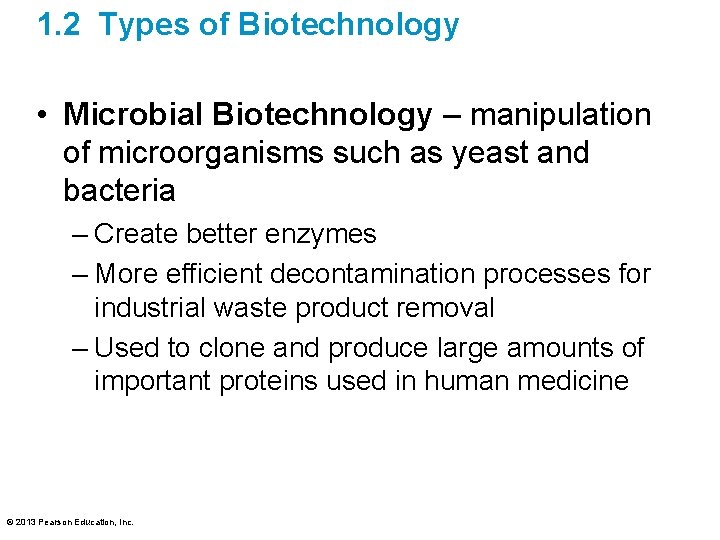 1.2 Types of Biotechnology

• Microbial Biotechnology – manipulation of microorganisms such as yeast and bacteria

– Create better enzymes

– More efficient decontamination processes for industrial waste product removal

– Used to clone and produce large amounts of important proteins used in human medicine

© 2013 Pearson Education, Inc.